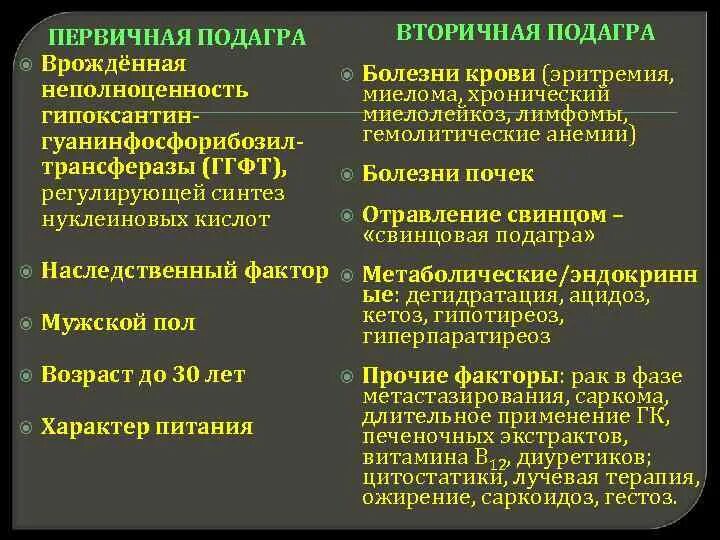 ПЕРВИЧНАЯ ПОДАГРА

Врождённая неполноценность гипоксантин-гуанинфосфорибозил-трансферазы (ГГФТ), регулирующей синтез нуклеиновых кислот

Наследственный фактор

Мужской пол

Возраст до 30 лет

Характер питания

ВТОРИЧНАЯ ПОДАГРА

Болезни крови (эритремия, миелома, хронический миелолейкоз, лимфомы, гемолитические анемии)

Болезни почек

Отравление свинцом – «свинцовая подагра»

Метаболические/эндокринные: дегидратация, ацидоз, кетоз, гипотиреоз, гиперпаратиреоз

Прочие факторы: рак в фазе метастазирования, саркома, длительное применение ГК, печеночных экстрактов, витамина $B_{12}$, диуретиков; цитостатики, лучевая терапия, ожирение, саркоидоз, гестоз.